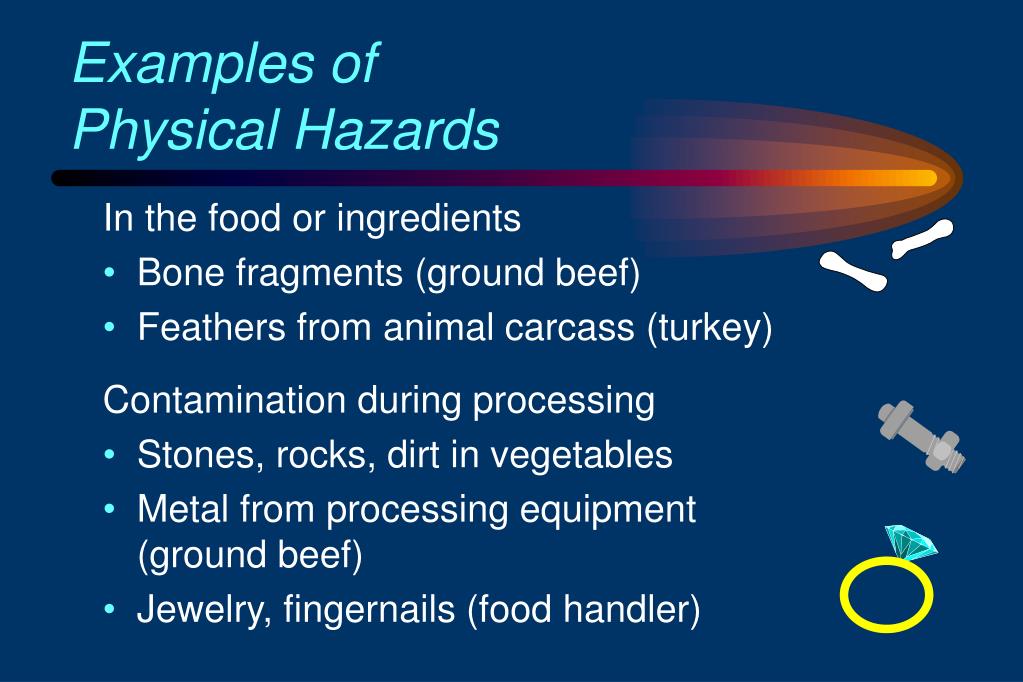 Examples of
Physical Hazards

In the food or ingredients
• Bone fragments (ground beef)
• Feathers from animal carcass (turkey)

Contamination during processing
• Stones, rocks, dirt in vegetables
• Metal from processing equipment (ground beef)
• Jewelry, fingernails (food handler)